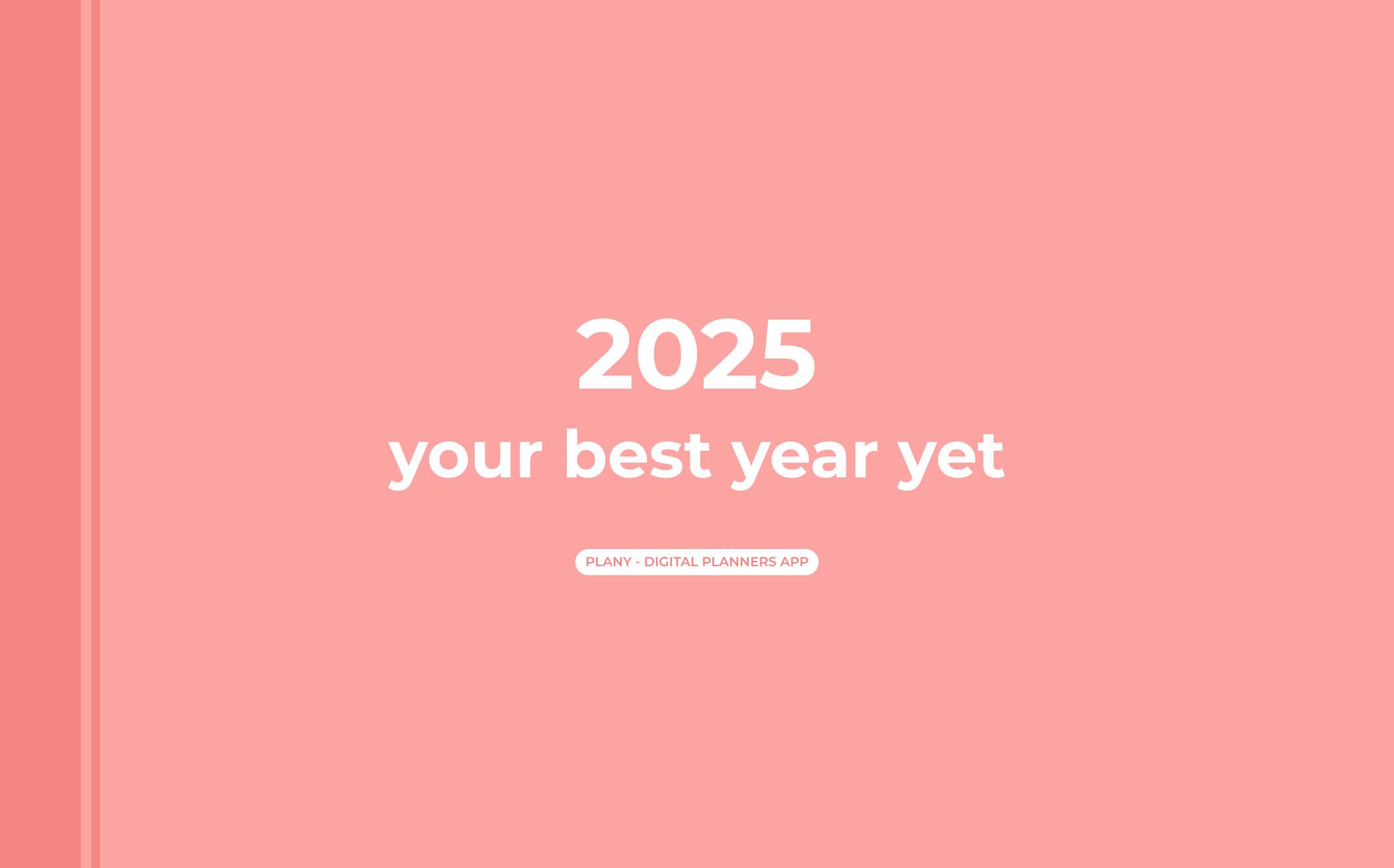 2025
your best year yet

PLANY - DIGITAL PLANNERS APP